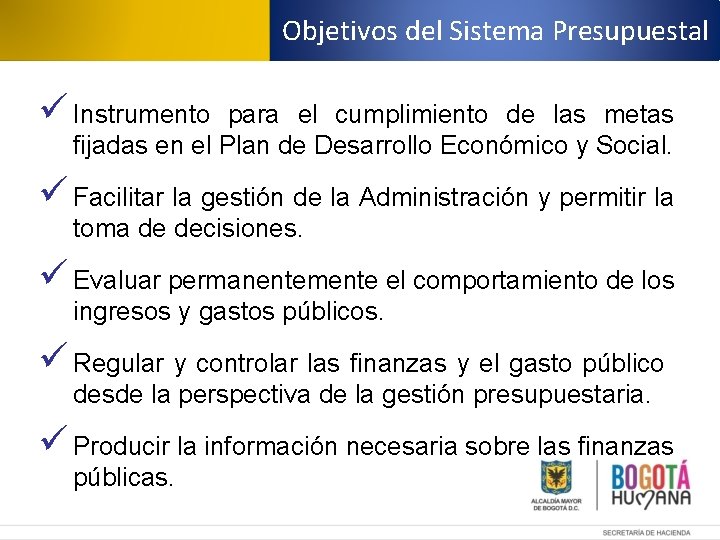 Objetivos del Sistema Presupuestal

✓ Instrumento para el cumplimiento de las metas fijadas en el Plan de Desarrollo Económico y Social.

✓ Facilitar la gestión de la Administración y permitir la toma de decisiones.

✓ Evaluar permanentemente el comportamiento de los ingresos y gastos públicos.

✓ Regular y controlar las finanzas y el gasto público desde la perspectiva de la gestión presupuestaria.

✓ Producir la información necesaria sobre las finanzas públicas.

ALCALDÍA MAYOR DE BOGOTÁ D.C.

BOGOTÁ HUMANA

SECRETARÍA DE HACIENDA